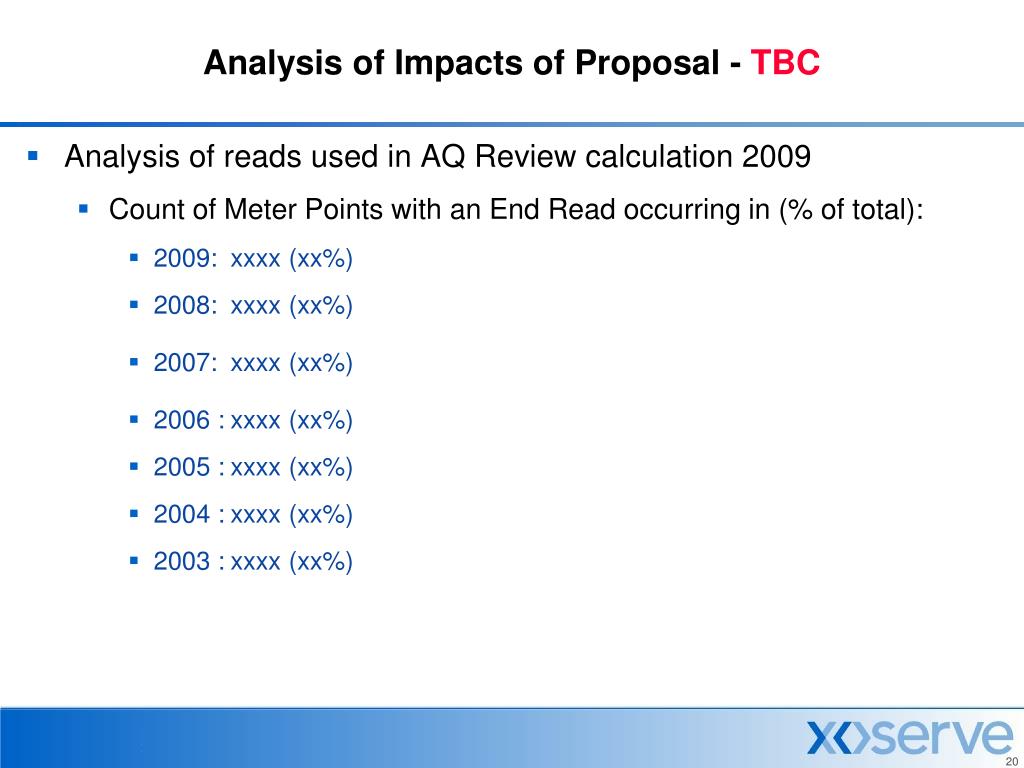 Analysis of Impacts of Proposal - TBC

Analysis of reads used in AQ Review calculation 2009

Count of Meter Points with an End Read occurring in (% of total):

2009: xxxx (xx%)

2008: xxxx (xx%)

2007: xxxx (xx%)

2006 : xxxx (xx%)

2005 : xxxx (xx%)

2004 : xxxx (xx%)

2003 : xxxx (xx%)

xoserve

20